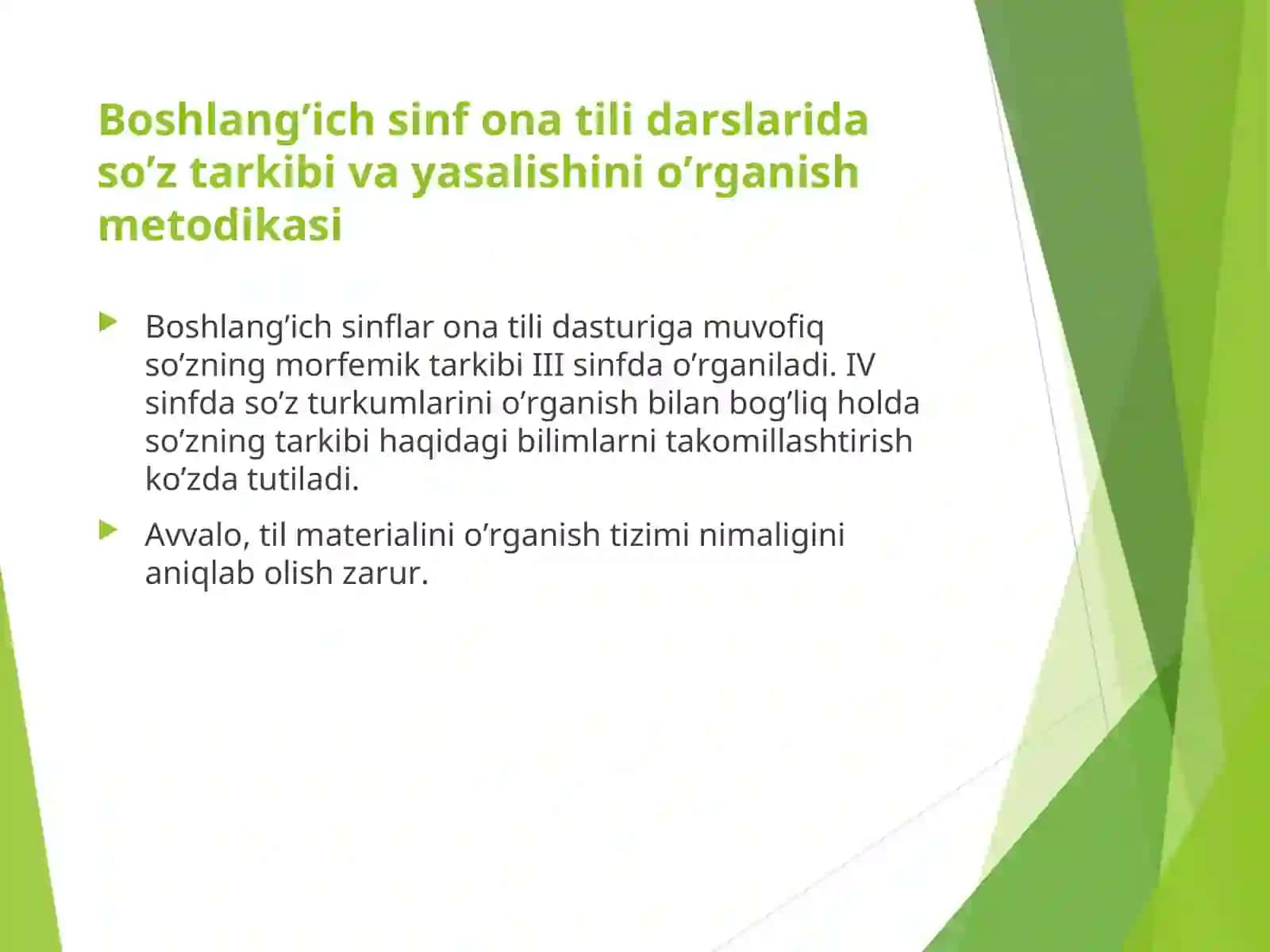 Boshlang’ich sinf ona tili darslarida so’z tarkibi va yasalishini o’rganish metodikasi

Boshlang’ich sinflar ona tili dasturiga muvofiq so’zning morfemik tarkibi III sinfda o’rganiladi. IV sinfda so’z turkumlarini o’rganish bilan bog’liq holda so’zning tarkibi haqidagi bilimlarni takomillashtirish ko’zda tutiladi.

Avvalo, til materialini o’rganish tizimi nimaligini aniqlab olish zarur.